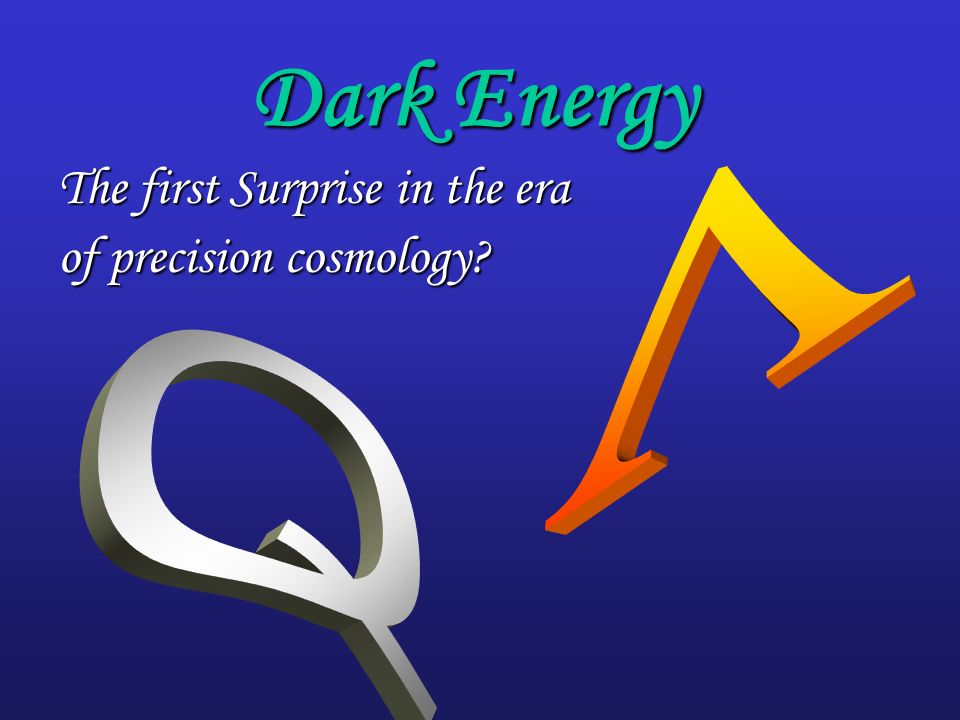 Dark Energy

The first Surprise in the era of precision cosmology?

Q

$\Lambda$